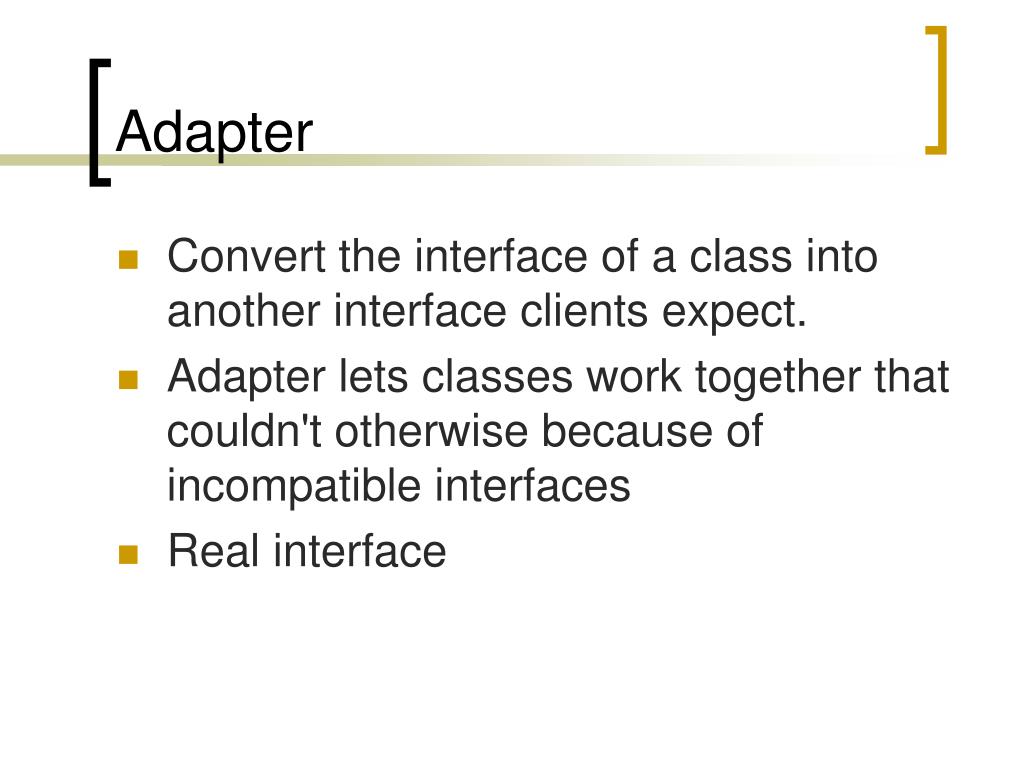 Adapter

- Convert the interface of a class into another interface clients expect.
- Adapter lets classes work together that couldn't otherwise because of incompatible interfaces
- Real interface